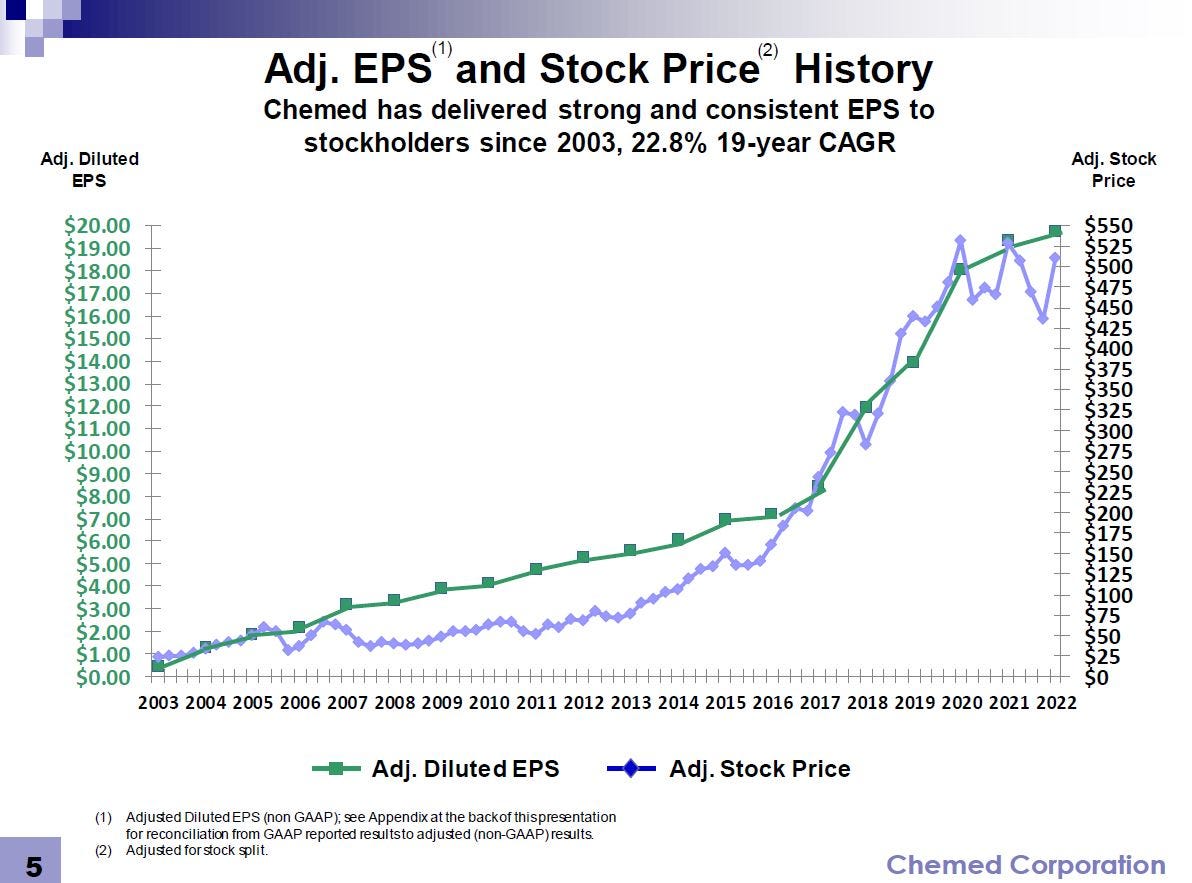 Adj. EPS$^{(1)}$ and Stock Price$^{(2)}$ History

Chemed has delivered strong and consistent EPS to stockholders since 2003, 22.8% 19-year CAGR

Adj. Diluted EPS

Adj. Stock Price

$20.00
$19.00
$18.00
$17.00
$16.00
$15.00
$14.00
$13.00
$12.00
$11.00
$10.00
$9.00
$8.00
$7.00
$6.00
$5.00
$4.00
$3.00
$2.00
$1.00
$0.00

$550
$525
$500
$475
$450
$425
$400
$375
$350
$325
$300
$275
$250
$225
$200
$175
$150
$125
$100
$75
$50
$25
$0

2003 2004 2005 2006 2007 2008 2009 2010 2011 2012 2013 2014 2015 2016 2017 2018 2019 2020 2021 2022

Adj. Diluted EPS
Adj. Stock Price

(1) Adjusted Diluted EPS (non GAAP); see Appendix at the back of this presentation for reconciliation from GAAP reported results to adjusted (non-GAAP) results.
(2) Adjusted for stock split.

5

Chemed Corporation